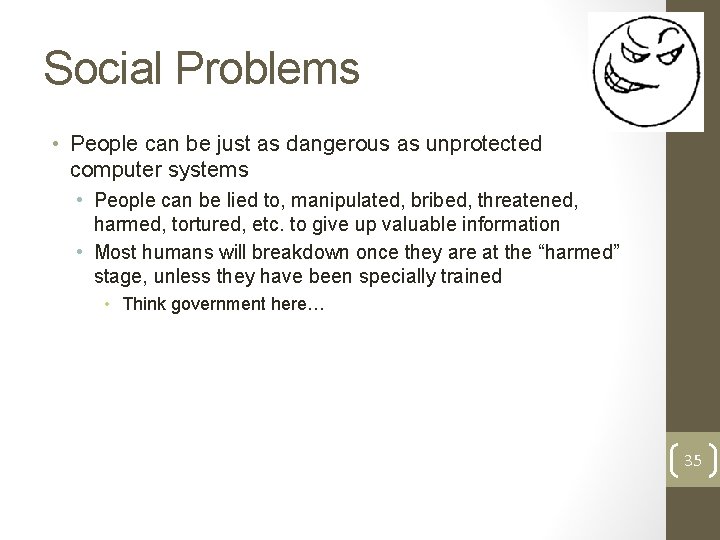 Social Problems

• People can be just as dangerous as unprotected computer systems

• People can be lied to, manipulated, bribed, threatened, harmed, tortured, etc. to give up valuable information

• Most humans will breakdown once they are at the “harmed” stage, unless they have been specially trained

• Think government here…

35